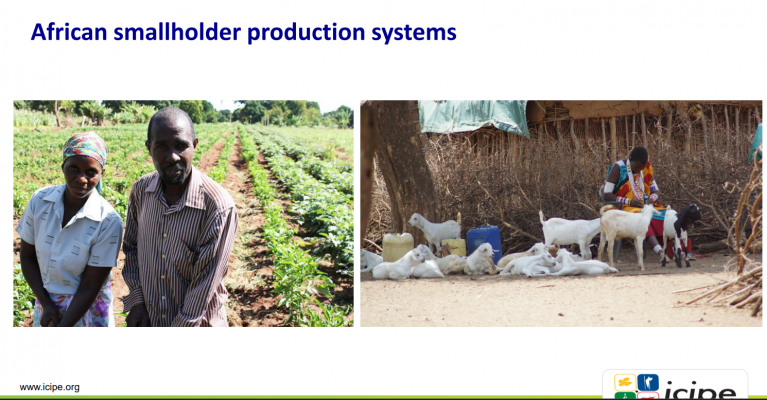 African smallholder production systems

www.icipe.org

icipe